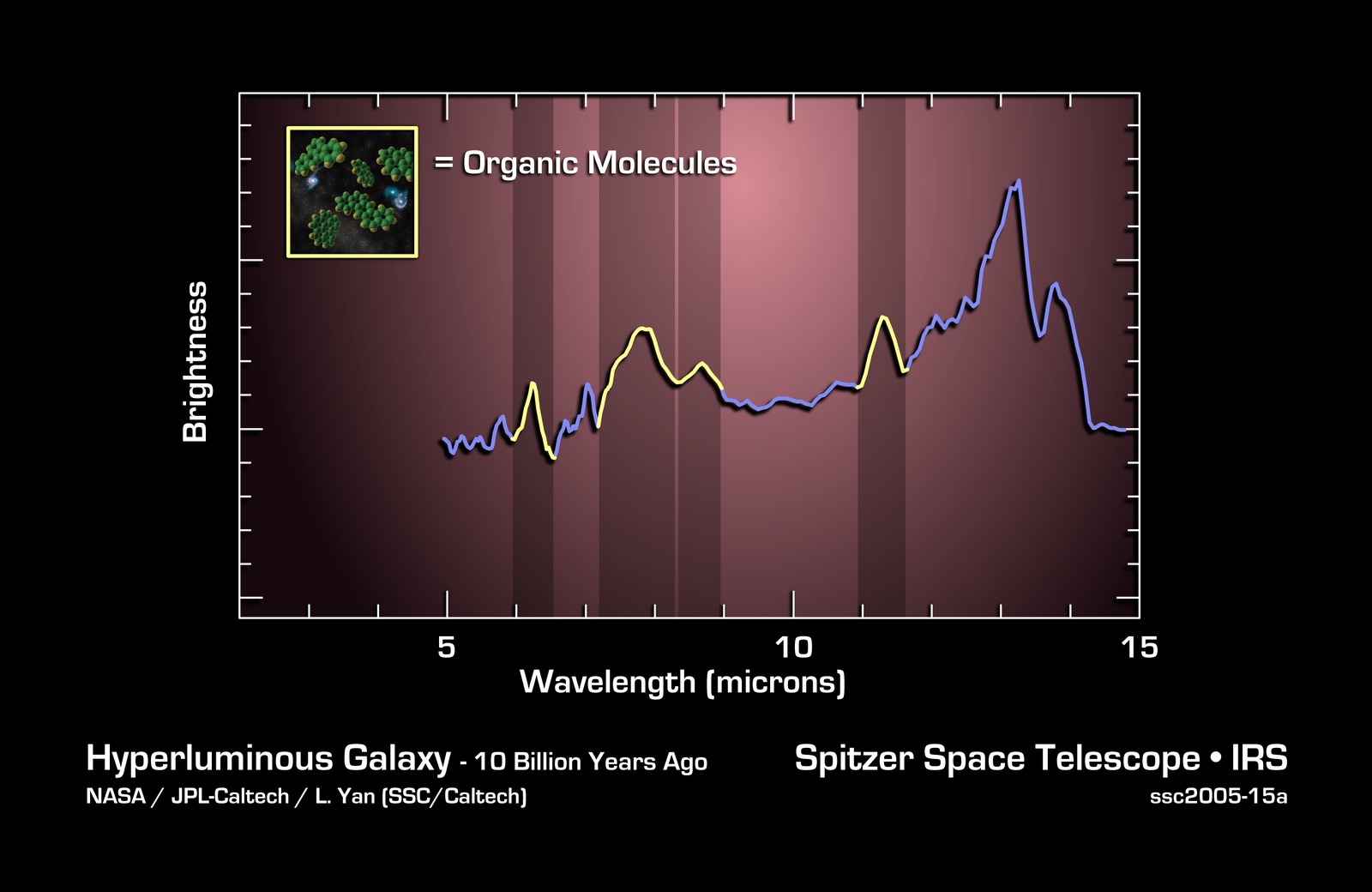 = Organic Molecules

Brightness

5

10

15

Wavelength (microns)

Hyperluminous Galaxy - 10 Billion Years Ago

NASA / JPL-Caltech / L. Yan (SSC/Caltech)

Spitzer Space Telescope • IRS

ssc2005-15a